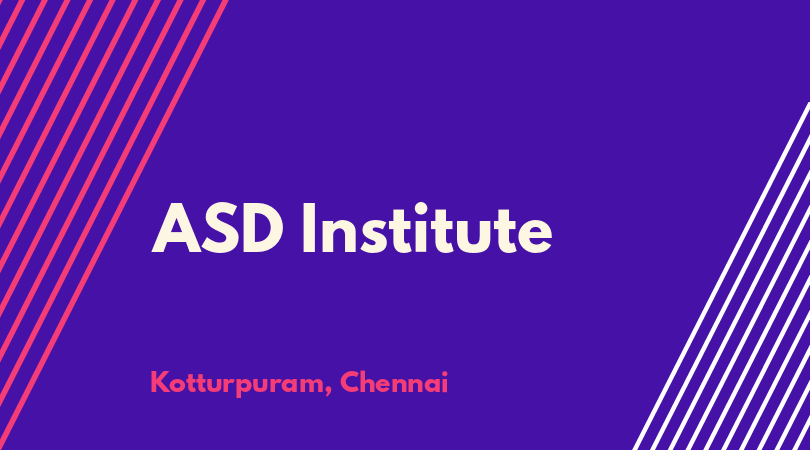 ASD Institute

Kotturpuram, Chennai